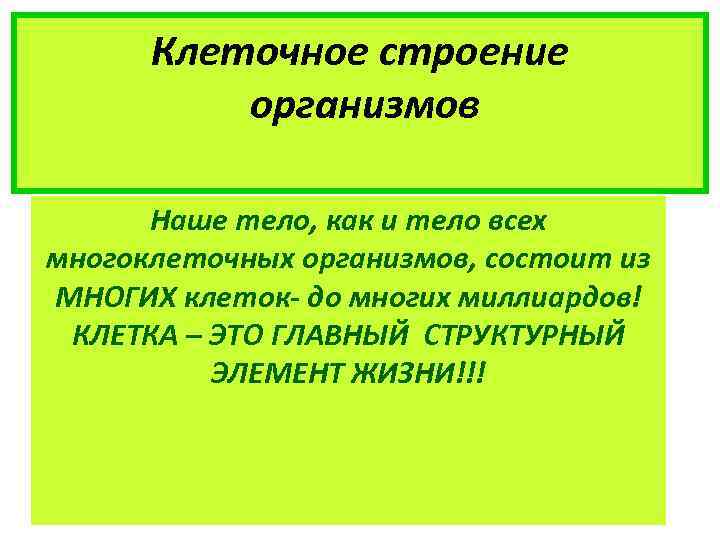 Клеточное строение организмов

Наше тело, как и тело всех многоклеточных организмов, состоит из МНОГИХ клеток- до многих миллиардов! КЛЕТКА – ЭТО ГЛАВНЫЙ СТРУКТУРНЫЙ ЭЛЕМЕНТ ЖИЗНИ!!!